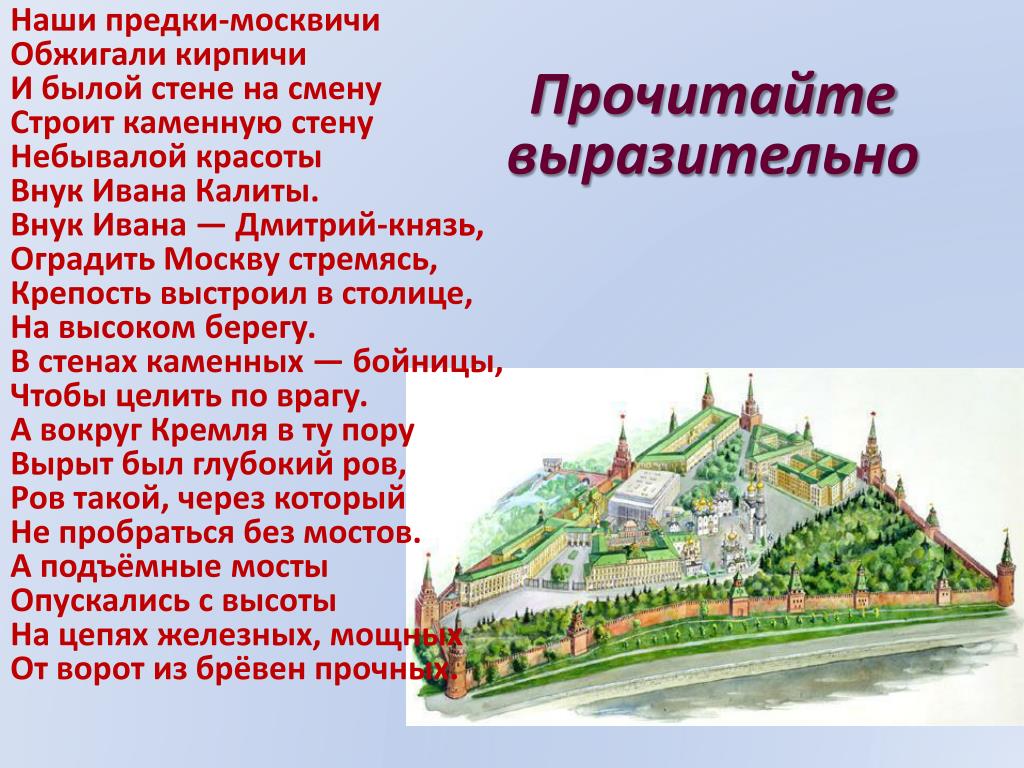 Наши предки-москвичи
Обжигали кирпичи
И былой стене на смену
Строит каменную стену
Небывалой красоты
Внук Ивана Калиты.
Внук Ивана — Дмитрий-князь,
Оградить Москву стремясь,
Крепость выстроил в столице,
На высоком берегу.
В стенах каменных — бойницы,
Чтобы целить по врагу.
А вокруг Кремля в ту пору
Вырыт был глубокий ров,
Ров такой, через который
Не пробраться без мостов.
А подъёмные мосты
Опускались с высоты
На цепях железных, мощных
От ворот из брёвен прочных.

Прочитайте выразительно